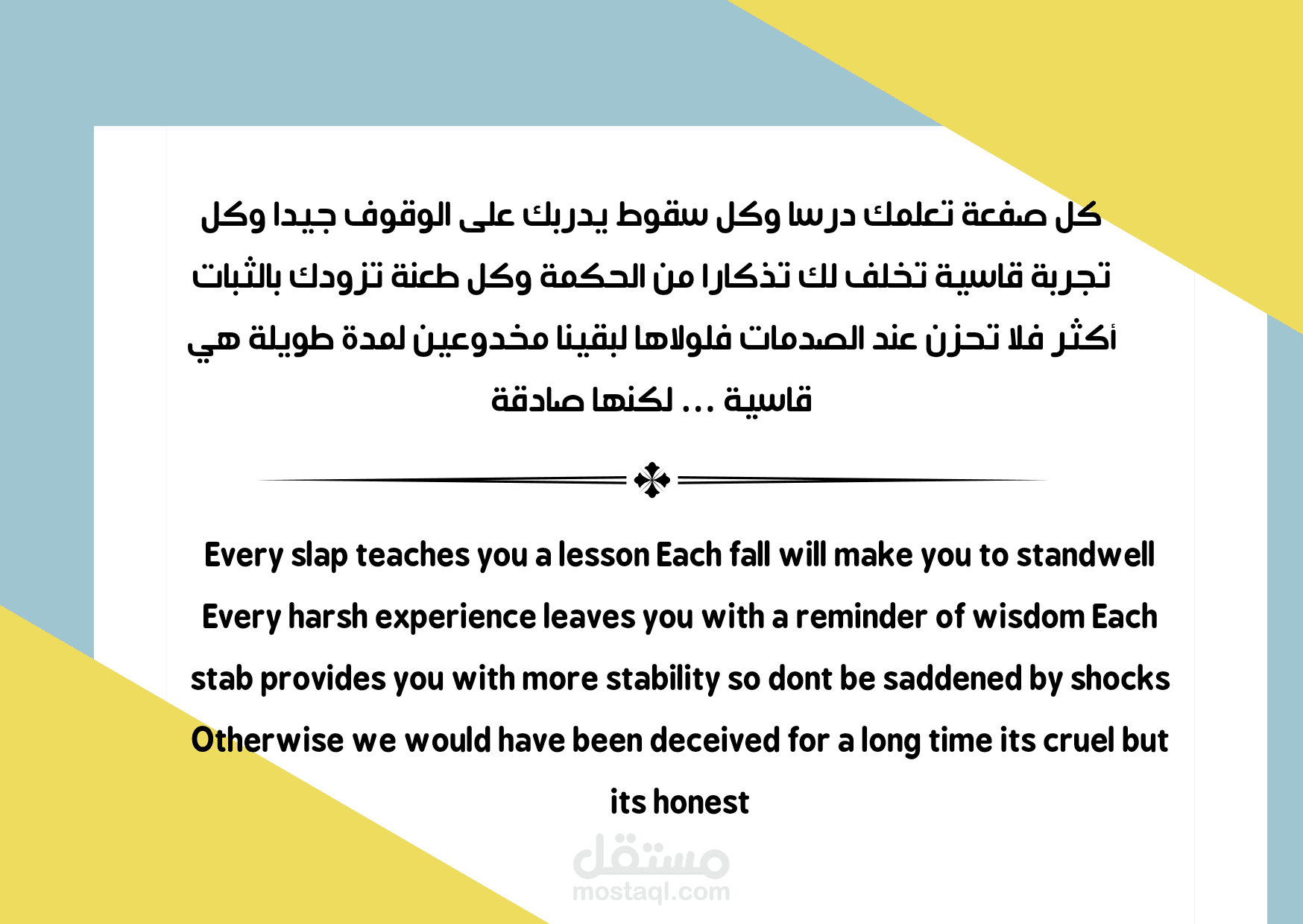 كل صفعة تعلمك درسا وكل سقوط يدربك على الوقوف جيدا وكل تجربة قاسية تخلف لك تذكارا من الحكمة وكل طعنة تزودك بالثبات أكثر فلا تحزن عند الصدمات فلولاها لبقينا مخدوعين لمدة طويلة هي قاسية ... لكنها صادقة

Every slap teaches you a lesson Each fall will make you to standwell Every harsh experience leaves you with a reminder of wisdom Each stab provides you with more stability so dont be saddened by shocks Otherwise we would have been deceived for a long time its cruel but its honest

مستقل
mostaql.com